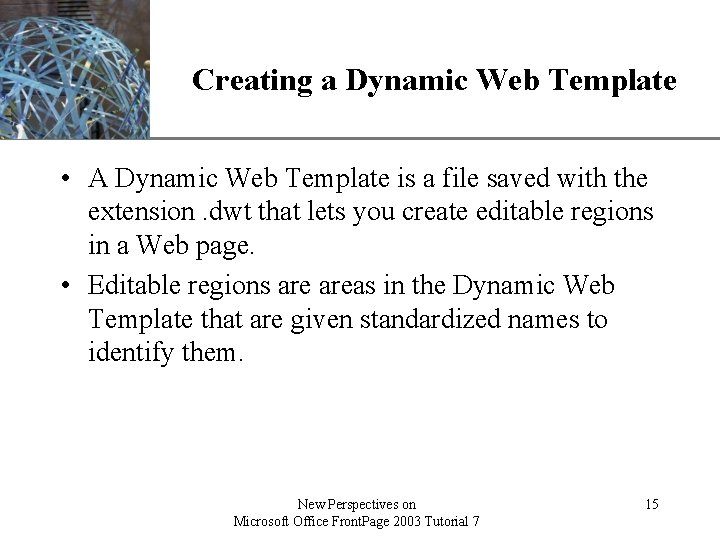 Creating a Dynamic Web Template

• A Dynamic Web Template is a file saved with the extension .dwt that lets you create editable regions in a Web page.

• Editable regions are areas in the Dynamic Web Template that are given standardized names to identify them.

New Perspectives on
Microsoft Office FrontPage 2003 Tutorial 7

15